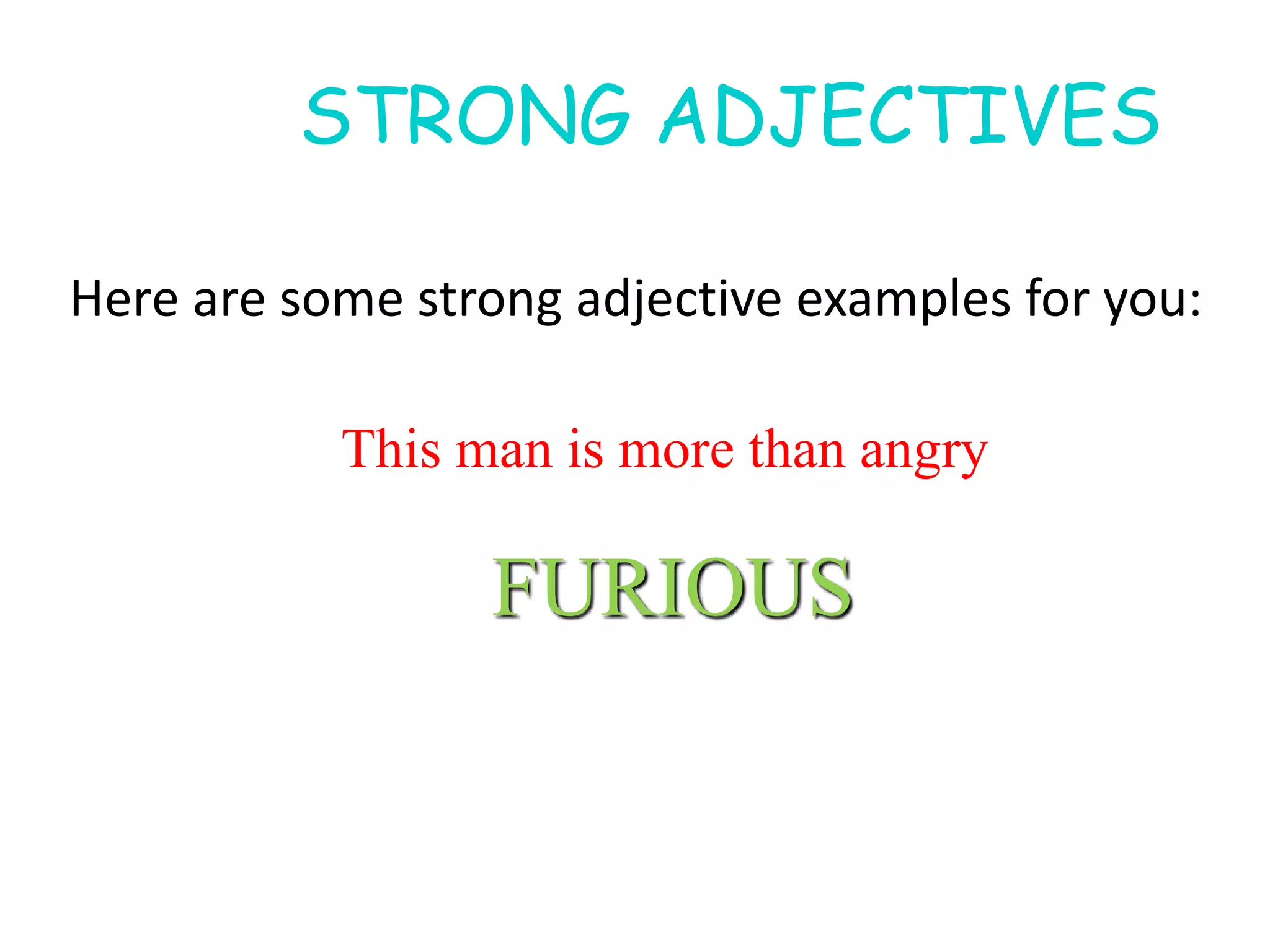 STRONG ADJECTIVES

Here are some strong adjective examples for you:

This man is more than angry

FURIOUS